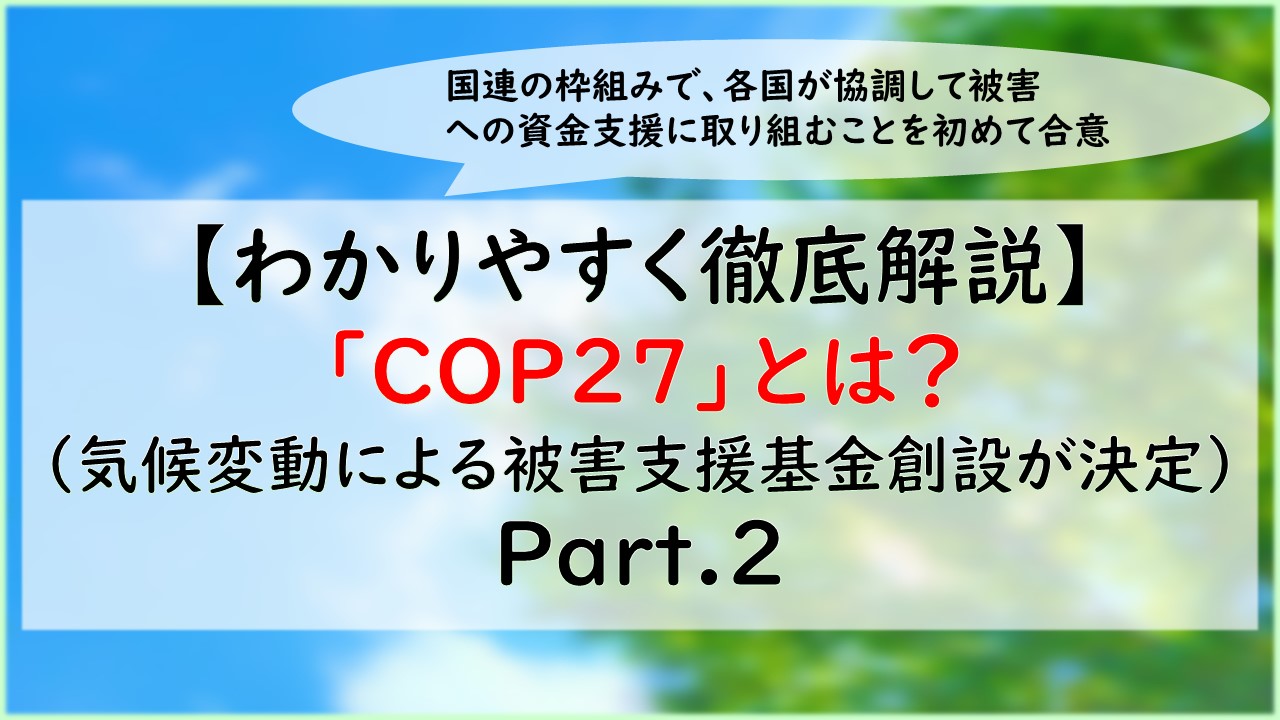 国連の枠組みで、各国が協調して被害への資金支援に取り組むことを初めて合意

【わかりやすく徹底解説】
「COP27」とは？
（気候変動による被害支援基金創設が決定）
Part.2